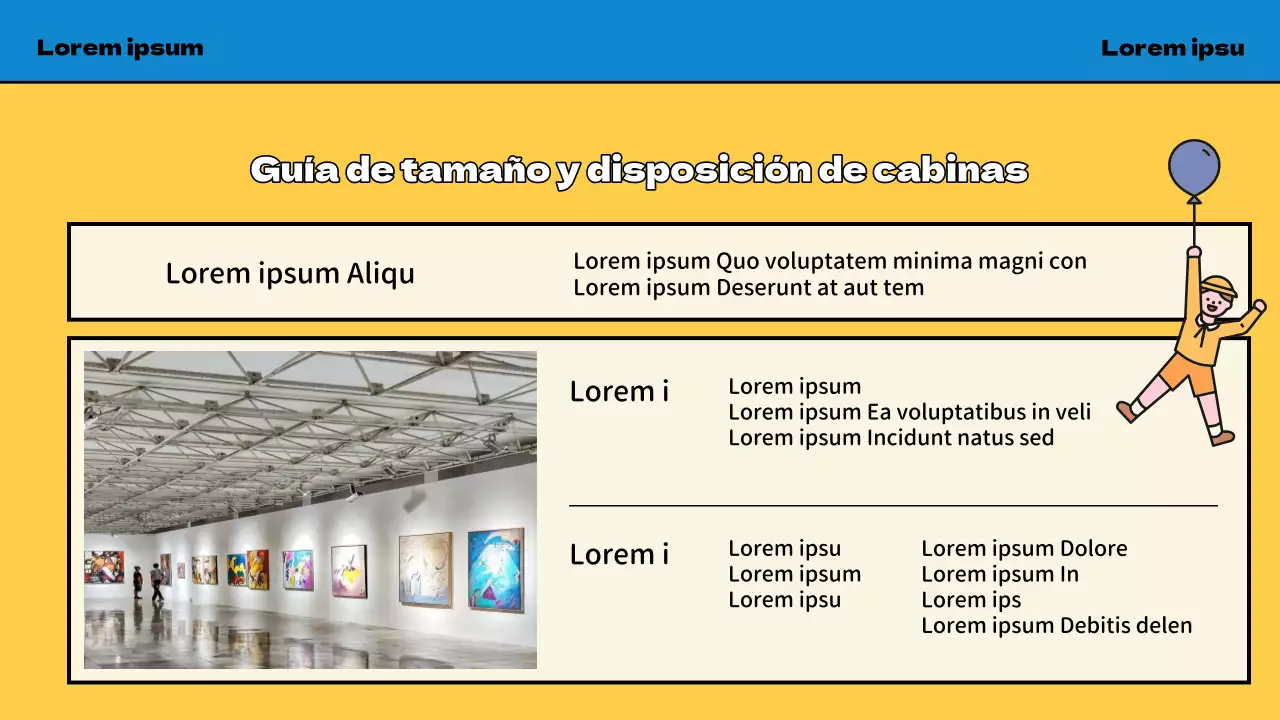 Lorem ipsum

Lorem ipsu

Guía de tamaño y disposición de cabinas

Lorem ipsum Aliqu

Lorem ipsum Quo voluptatem minima magni con
Lorem ipsum Deserunt at aut tem

Lorem i

Lorem ipsum
Lorem ipsum Ea voluptatibus in veli
Lorem ipsum Incidunt natus sed

Lorem i

Lorem ipsu
Lorem ipsum
Lorem ipsu

Lorem ipsum Dolore
Lorem ipsum In
Lorem ips
Lorem ipsum Debitis delen